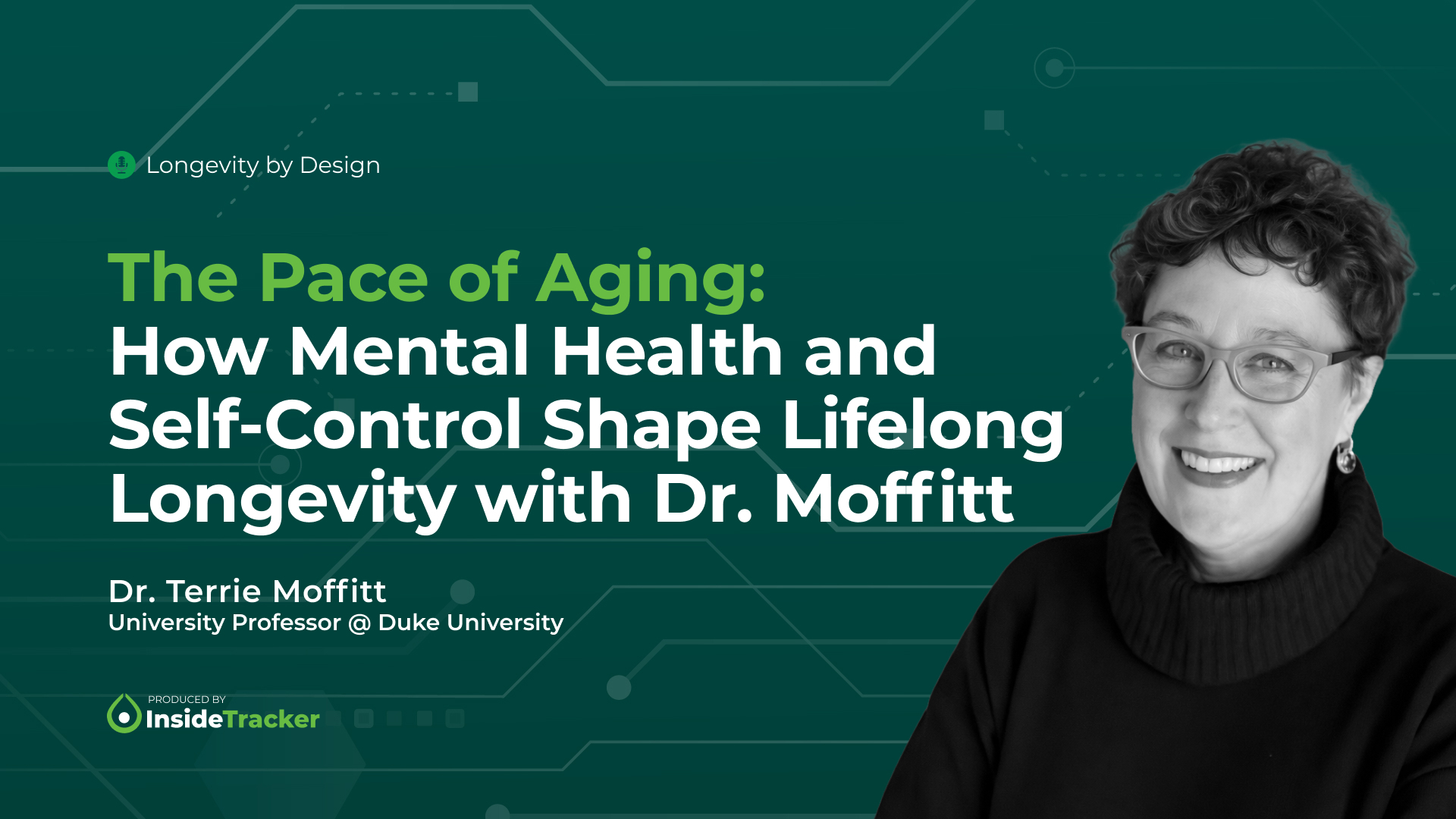 Longevity by Design

The Pace of Aging:
How Mental Health and Self-Control Shape Lifelong Longevity with Dr. Moffitt

Dr. Terrie Moffitt
University Professor @ Duke University

PRODUCED BY
InsideTracker